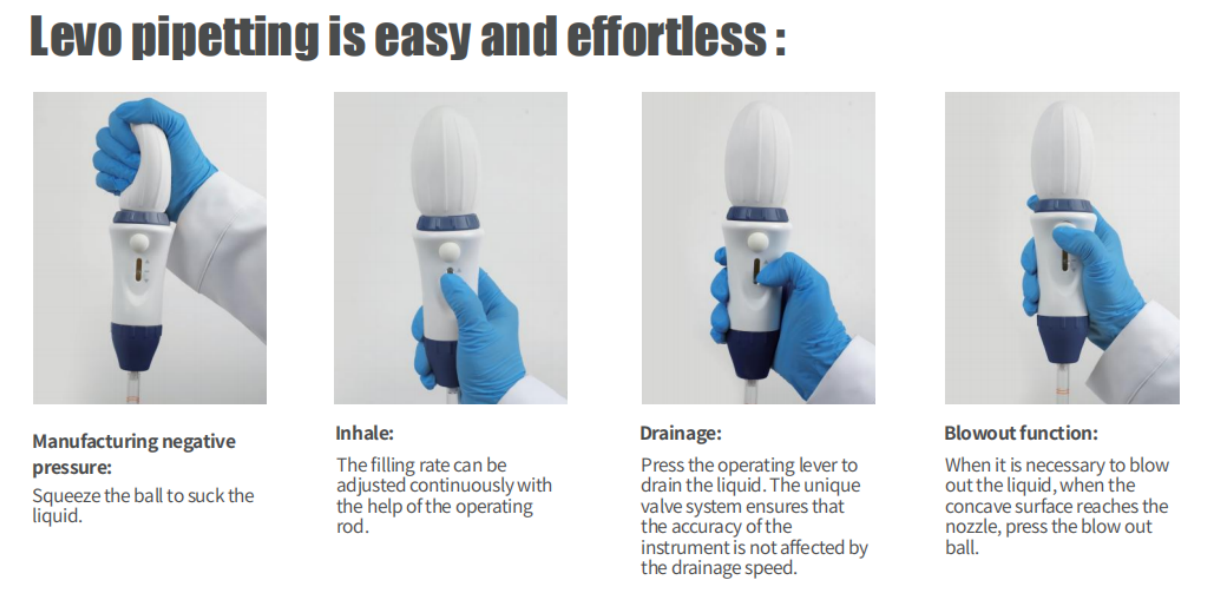 Levo pipetting is easy and effortless :

Manufacturing negative pressure:
Squeeze the ball to suck the liquid.

Inhale:
The filling rate can be adjusted continuously with the help of the operating rod.

Drainage:
Press the operating lever to drain the liquid. The unique valve system ensures that the accuracy of the instrument is not affected by the drainage speed.

Blowout function:
When it is necessary to blow out the liquid, when the concave surface reaches the nozzle, press the blow out ball.